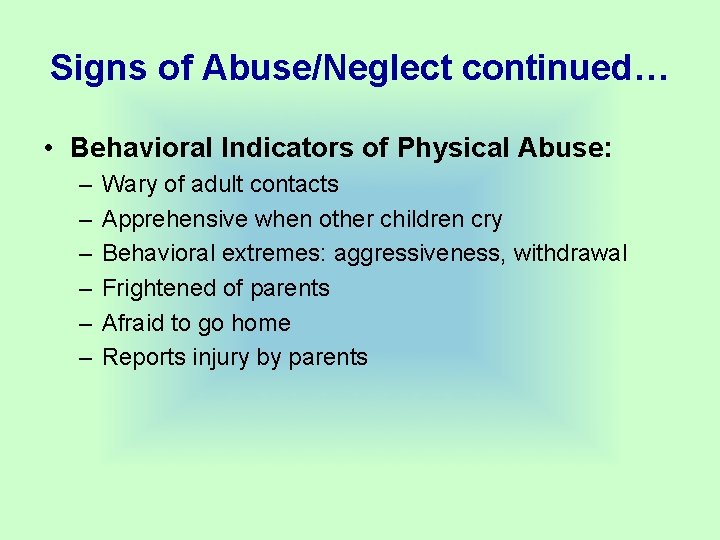 Signs of Abuse/Neglect continued…

• Behavioral Indicators of Physical Abuse:
– Wary of adult contacts
– Apprehensive when other children cry
– Behavioral extremes: aggressiveness, withdrawal
– Frightened of parents
– Afraid to go home
– Reports injury by parents